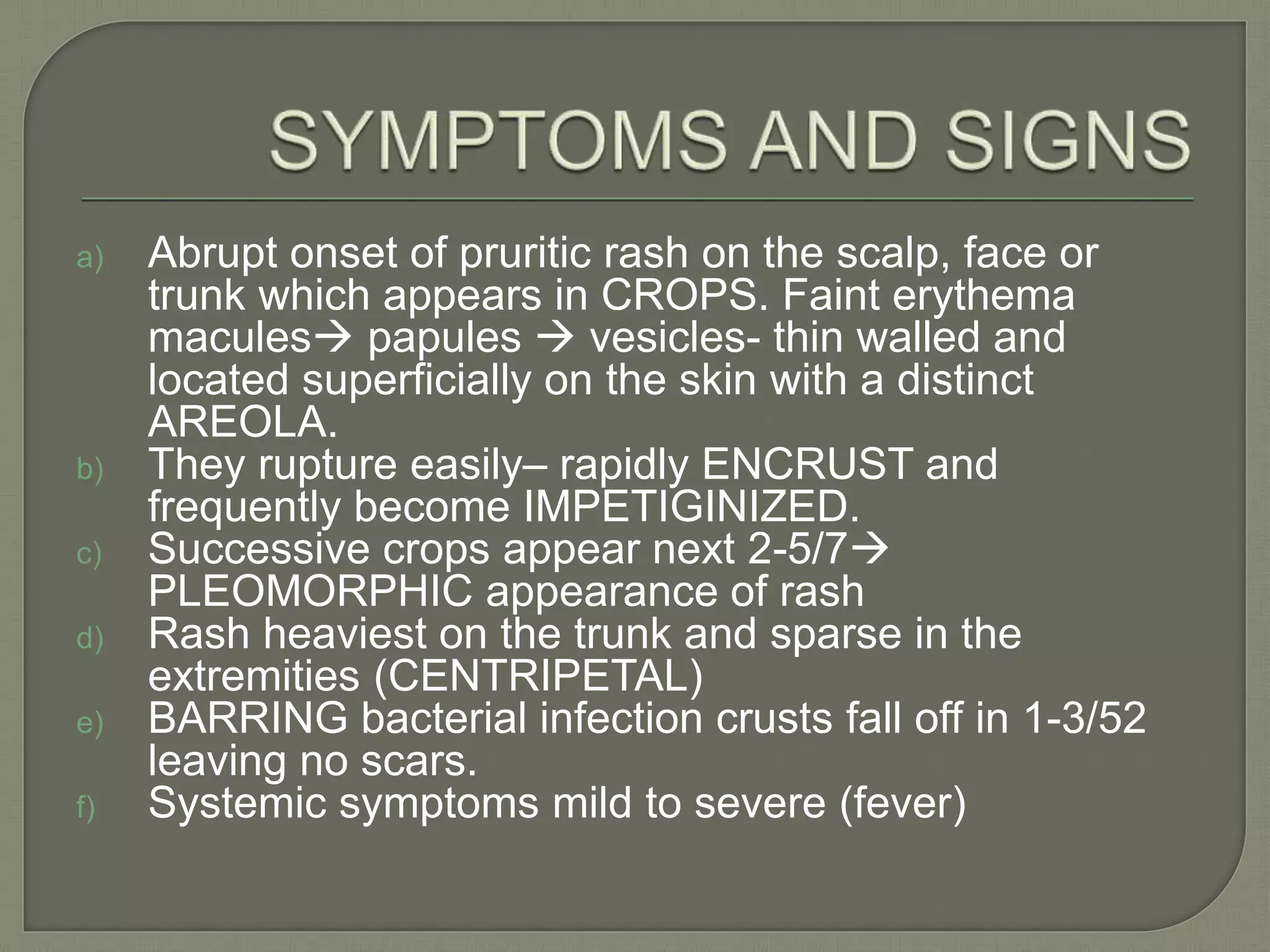 SYMPTOMS AND SIGNS

a) Abrupt onset of pruritic rash on the scalp, face or trunk which appears in CROPS. Faint erythema macules→ papules → vesicles- thin walled and located superficially on the skin with a distinct AREOLA.
b) They rupture easily– rapidly ENCRUST and frequently become IMPETIGINIZED.
c) Successive crops appear next 2-5/7→ PLEOMORPHIC appearance of rash
d) Rash heaviest on the trunk and sparse in the extremities (CENTRIPETAL)
e) BARRING bacterial infection crusts fall off in 1-3/52 leaving no scars.
f) Systemic symptoms mild to severe (fever)